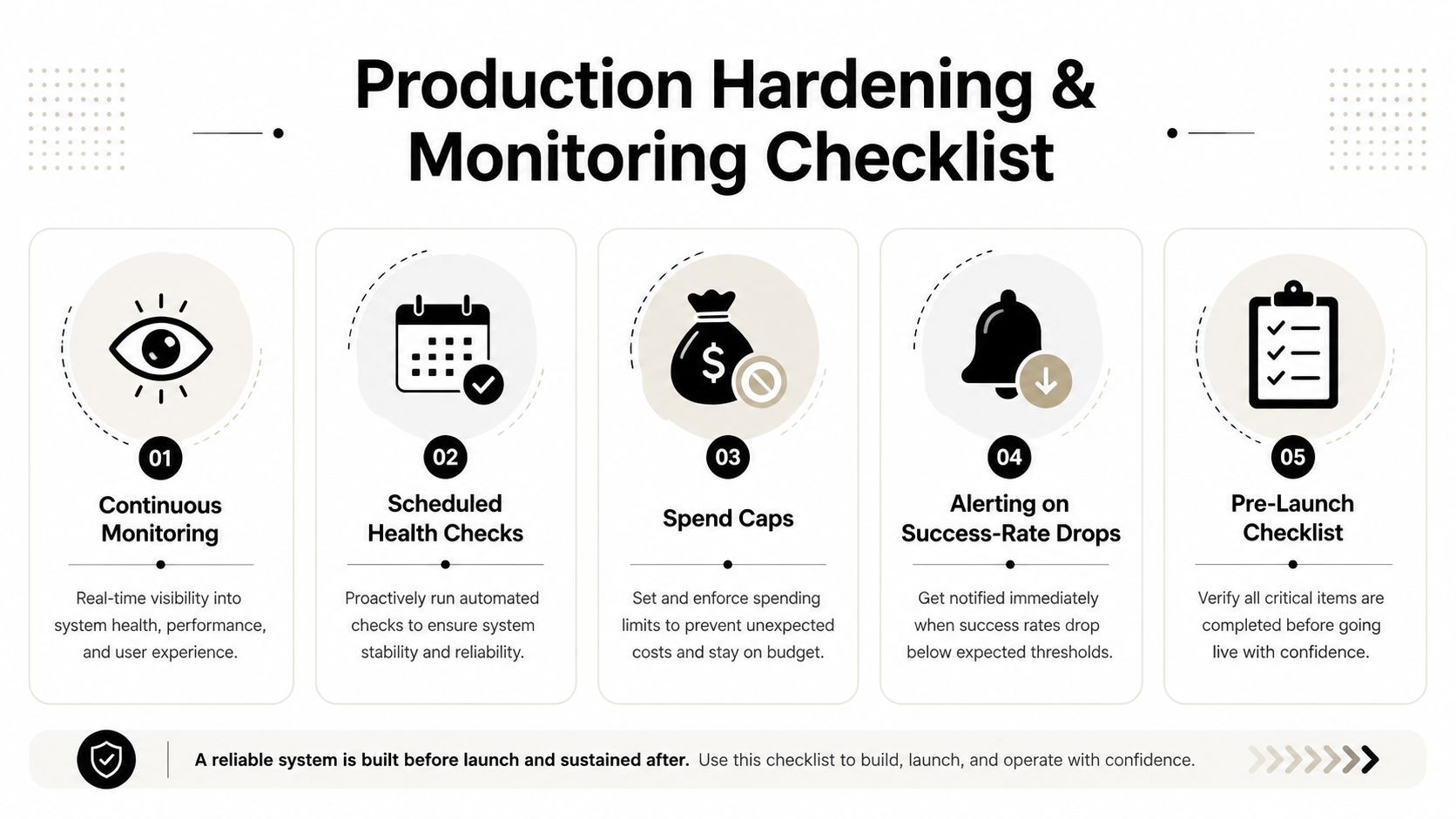 Production Hardening & Monitoring Checklist

01
Continuous Monitoring
Real-time visibility into system health, performance, and user experience.

02
Scheduled Health Checks
Proactively run automated checks to ensure system stability and reliability.

03
Spend Caps
Set and enforce spending limits to prevent unexpected costs and stay on budget.

04
Alerting on Success-Rate Drops
Get notified immediately when success rates drop below expected thresholds.

05
Pre-Launch Checklist
Verify all critical items are completed before going live with confidence.

A reliable system is built before launch and sustained after. Use this checklist to build, launch, and operate with confidence.